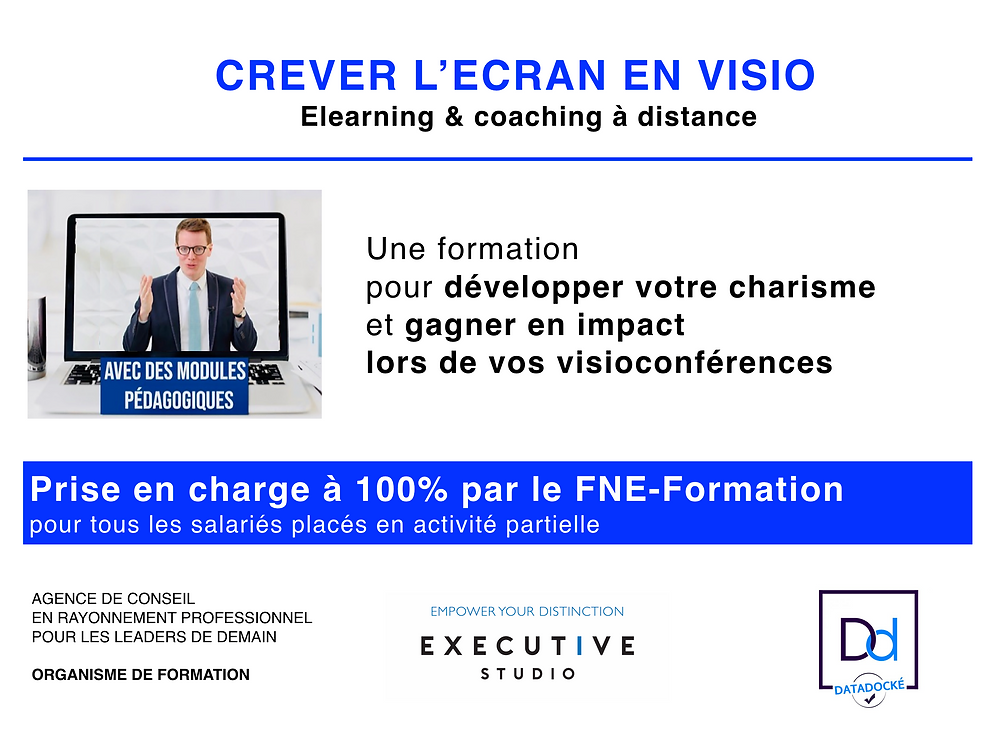 CREVER L'ECRAN EN VISIO
Elearning & coaching à distance

AVEC DES MODULES PÉDAGOGIQUES

Une formation
pour développer votre charisme
et gagner en impact
lors de vos visioconférences

Prise en charge à 100% par le FNE-Formation
pour tous les salariés placés en activité partielle

AGENCE DE CONSEIL
EN RAYONNEMENT PROFESSIONNEL
POUR LES LEADERS DE DEMAIN

ORGANISME DE FORMATION

EMPOWER YOUR DISTINCTION
EXECUTIVE
STUDIO

Dd
DATADOCKÉ